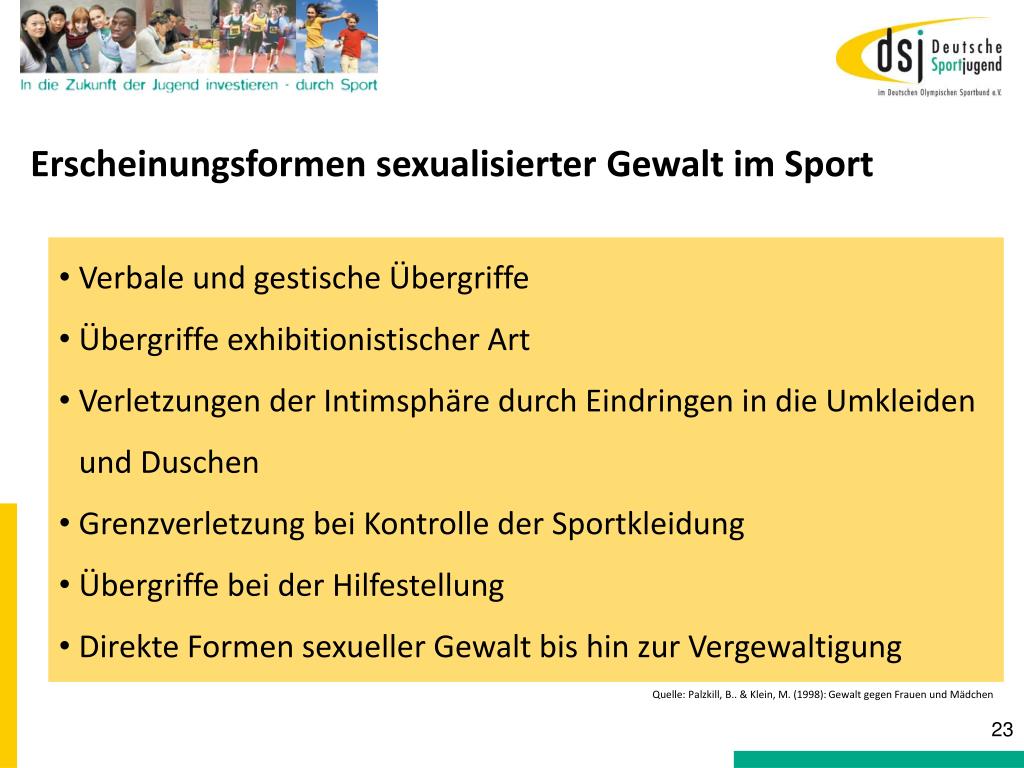 In die Zukunft der Jugend investieren - durch Sport

dsj Deutsche Sportjugend
im Deutschen Olympischen Sportbund e.V.

Erscheinungsformen sexualisierter Gewalt im Sport

• Verbale und gestische Übergriffe
• Übergriffe exhibitionistischer Art
• Verletzungen der Intimsphäre durch Eindringen in die Umkleiden und Duschen
• Grenzverletzung bei Kontrolle der Sportkleidung
• Übergriffe bei der Hilfestellung
• Direkte Formen sexueller Gewalt bis hin zur Vergewaltigung

Quelle: Palzkill, B.. & Klein, M. (1998): Gewalt gegen Frauen und Mädchen

23